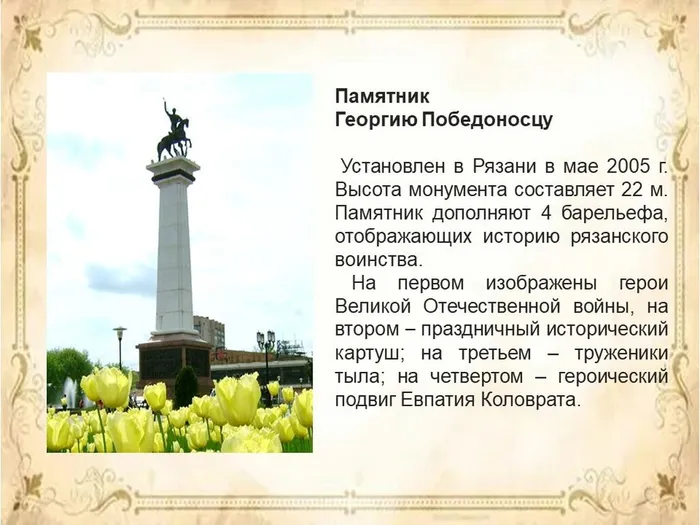 Памятник
Георгию Победоносцу

Установлен в Рязани в мае 2005 г. Высота монумента составляет 22 м. Памятник дополняют 4 барельефа, отображающих историю рязанского воинства.

На первом изображены герои Великой Отечественной войны, на втором – праздничный исторический картуш; на третьем – труженики тыла; на четвертом – героический подвиг Евпатия Коловрата.